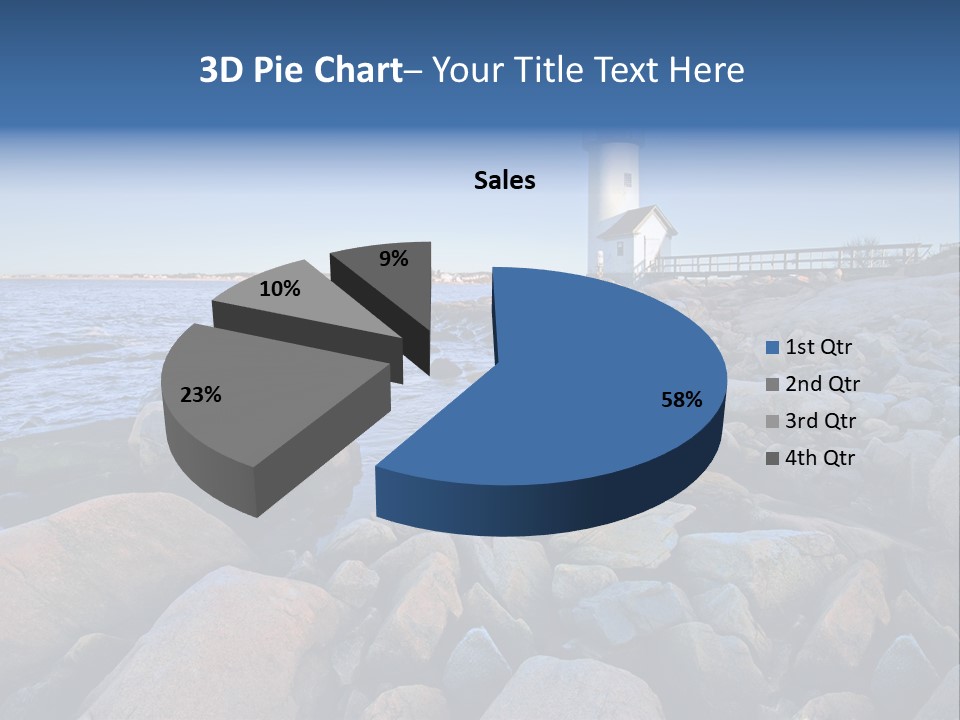 3D Pie Chart– Your Title Text Here

Sales

9%

10%

23%

58%

1st Qtr
2nd Qtr
3rd Qtr
4th Qtr